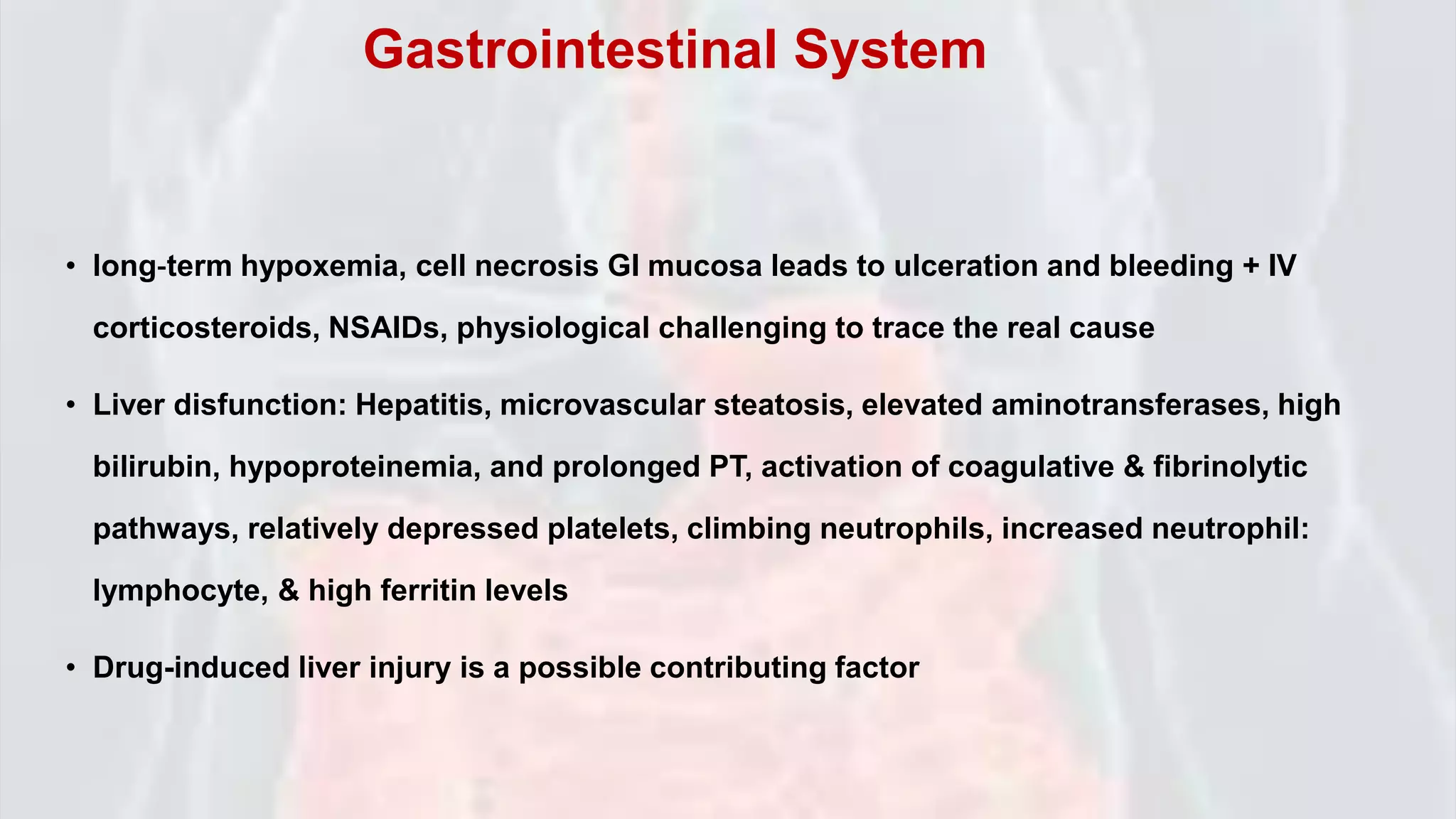 Gastrointestinal System

• long-term hypoxemia, cell necrosis GI mucosa leads to ulceration and bleeding + IV corticosteroids, NSAIDs, physiological challenging to trace the real cause

• Liver disfunction: Hepatitis, microvascular steatosis, elevated aminotransferases, high bilirubin, hypoproteinemia, and prolonged PT, activation of coagulative & fibrinolytic pathways, relatively depressed platelets, climbing neutrophils, increased neutrophil: lymphocyte, & high ferritin levels

• Drug-induced liver injury is a possible contributing factor